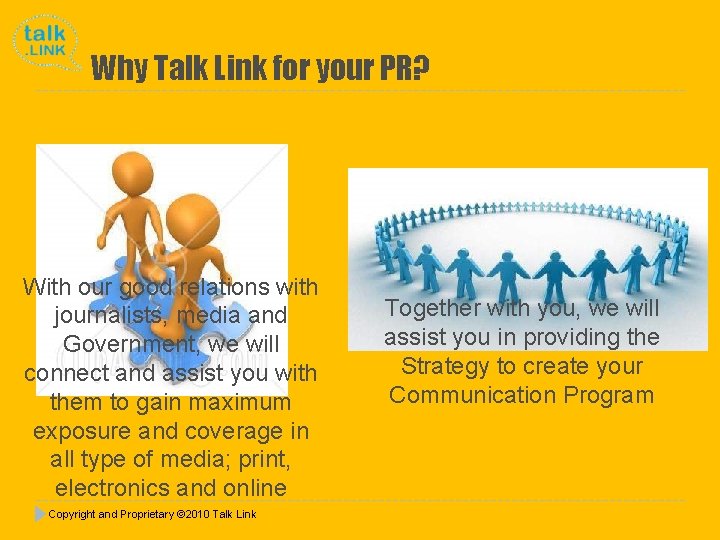 talk .LINK

Why Talk Link for your PR?

With our good relations with journalists, media and Government, we will connect and assist you with them to gain maximum exposure and coverage in all type of media; print, electronics and online

Together with you, we will assist you in providing the Strategy to create your Communication Program

Copyright and Proprietary ©2010 Talk Link